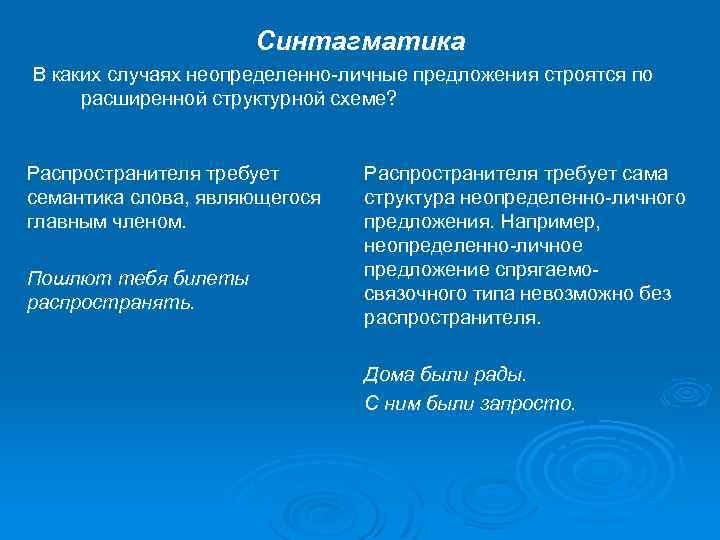 Синтагматика

В каких случаях неопределенно-личные предложения строятся по расширенной структурной схеме?

Распространителя требует семантика слова, являющегося главным членом.

Пошлют тебя билеты распространять.

Распространителя требует сама структура неопределенно-личного предложения. Например, неопределенно-личное предложение спрягаемо-связочного типа невозможно без распространителя.

Дома были рады.

С ним были запросто.